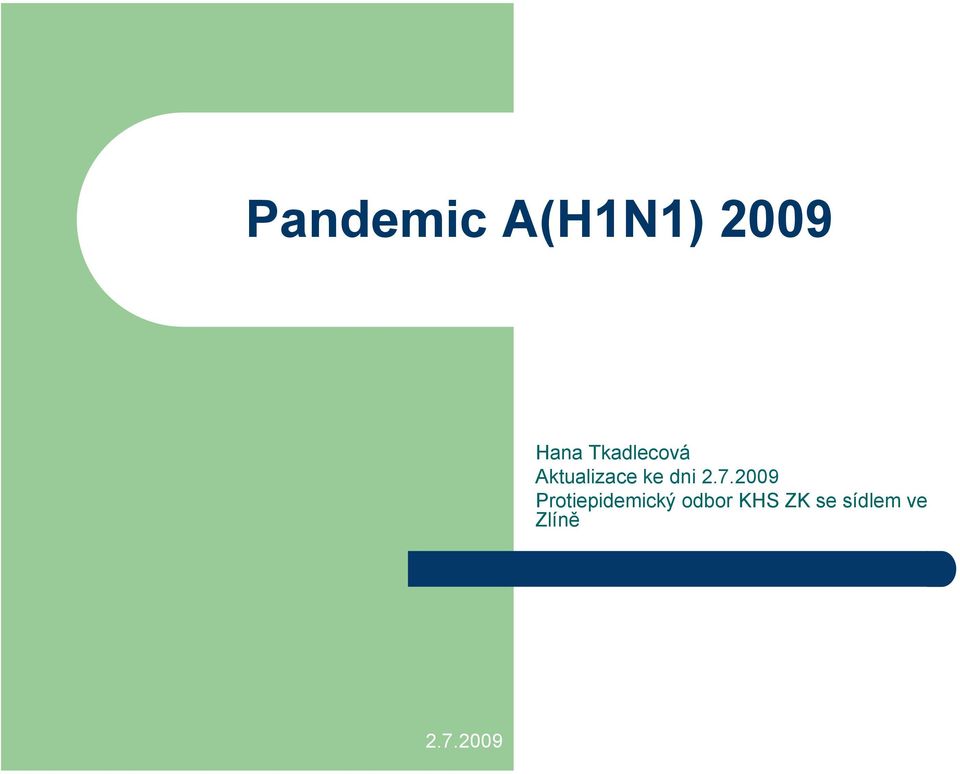 Pandemic A(H1N1) 2009

Hana Tkadlecová
Aktualizace ke dni 2.7.2009
Protiepidemický odbor KHS ZK se sídlem ve Zlíně

2.7.2009